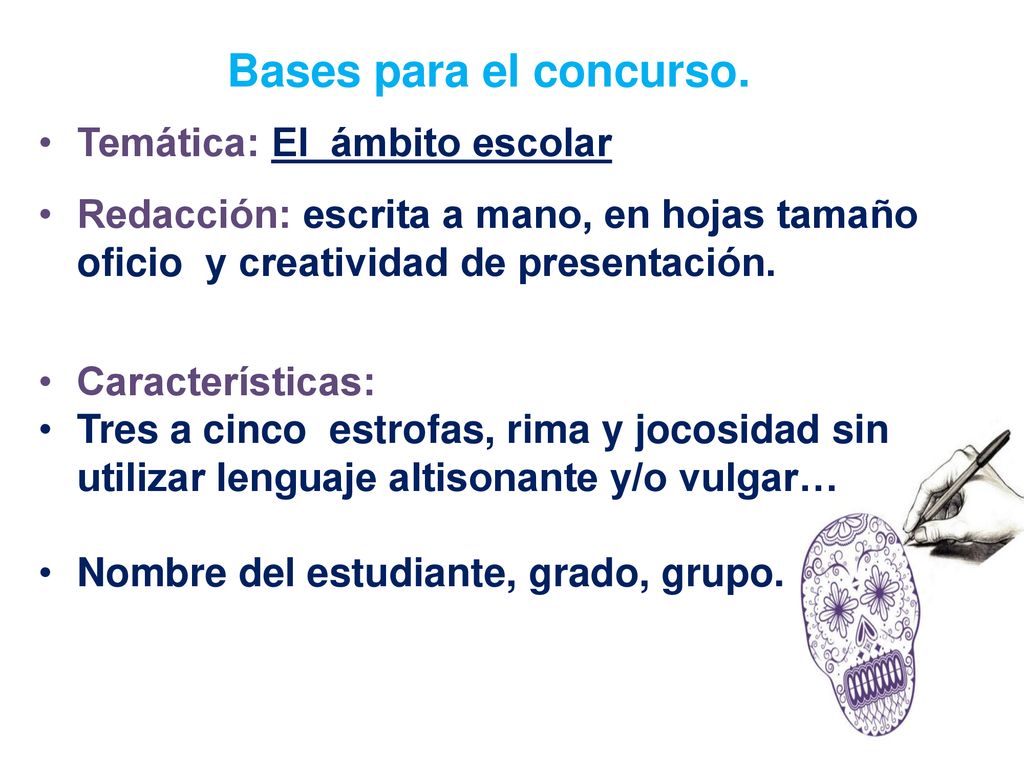 Bases para el concurso.

• Temática: El ámbito escolar

• Redacción: escrita a mano, en hojas tamaño oficio y creatividad de presentación.

• Características:
• Tres a cinco estrofas, rima y jocosidad sin utilizar lenguaje altisonante y/o vulgar…

• Nombre del estudiante, grado, grupo.